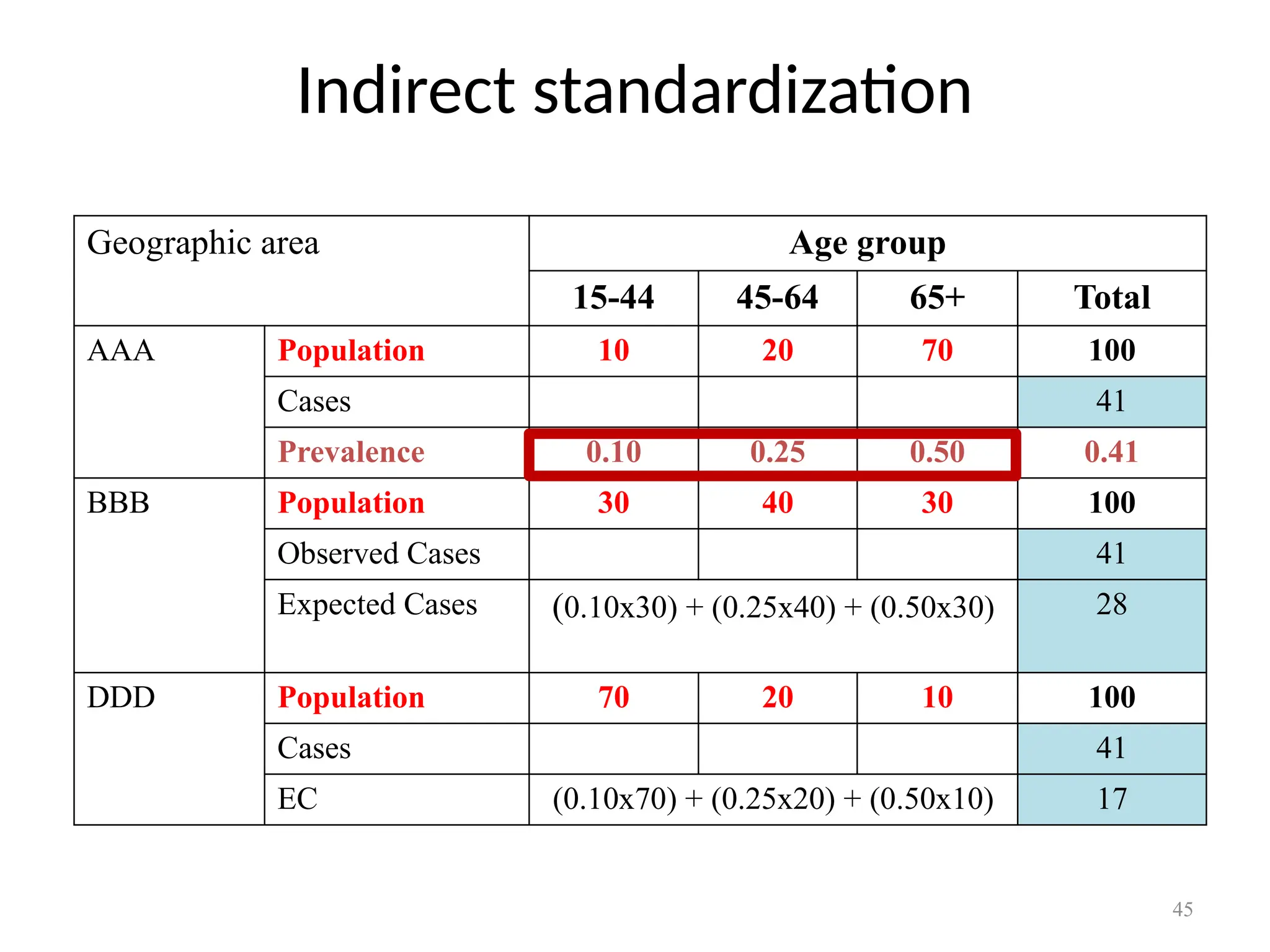 Indirect standardization

| Geographic area | | Age group | | | |
|---|---|---|---|---|---|
| | | 15-44 | 45-64 | 65+ | Total |
| AAA | Population | 10 | 20 | 70 | 100 |
| | Cases | | | | 41 |
| | Prevalence | 0.10 | 0.25 | 0.50 | 0.41 |
| BBB | Population | 30 | 40 | 30 | 100 |
| | Observed Cases | | | | 41 |
| | Expected Cases | (0.10x30) + (0.25x40) + (0.50x30) | | | 28 |
| DDD | Population | 70 | 20 | 10 | 100 |
| | Cases | | | | 41 |
| | EC | (0.10x70) + (0.25x20) + (0.50x10) | | | 17 |

45